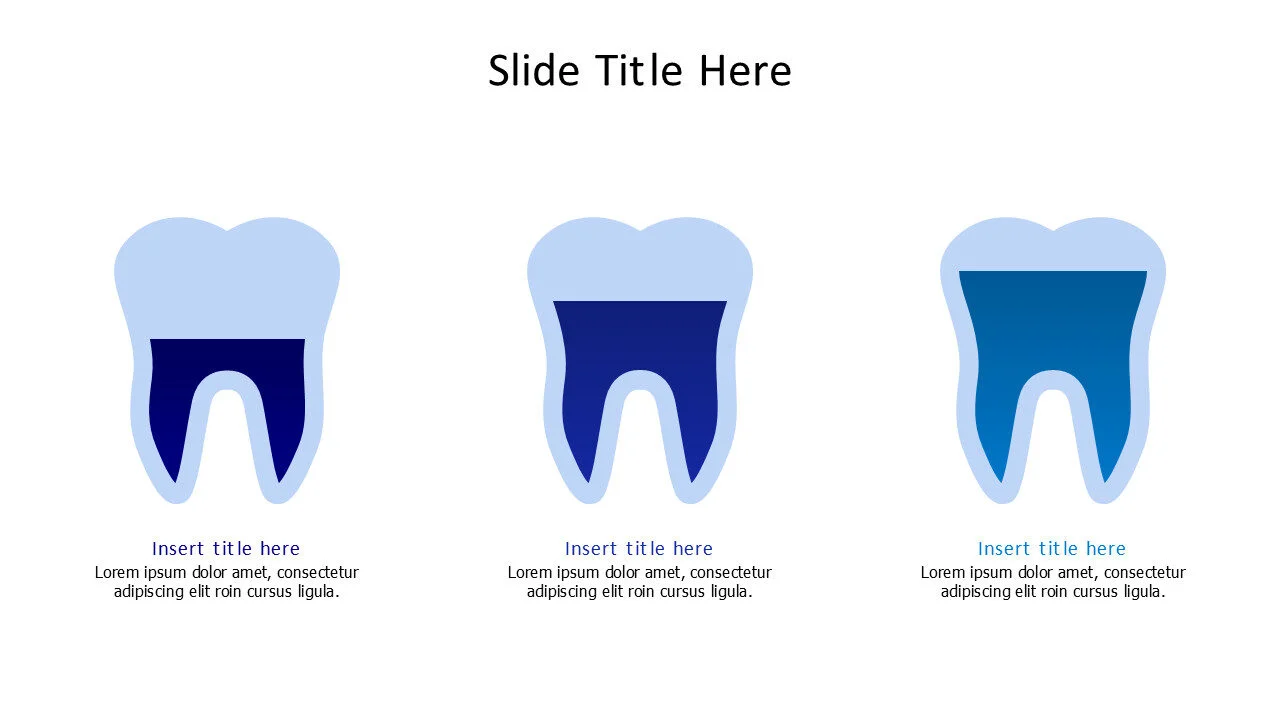 Slide Title Here

Insert title here
Lorem ipsum dolor amet, consectetur adipiscing elit roin cursus ligula.

Insert title here
Lorem ipsum dolor amet, consectetur adipiscing elit roin cursus ligula.

Insert title here
Lorem ipsum dolor amet, consectetur adipiscing elit roin cursus ligula.